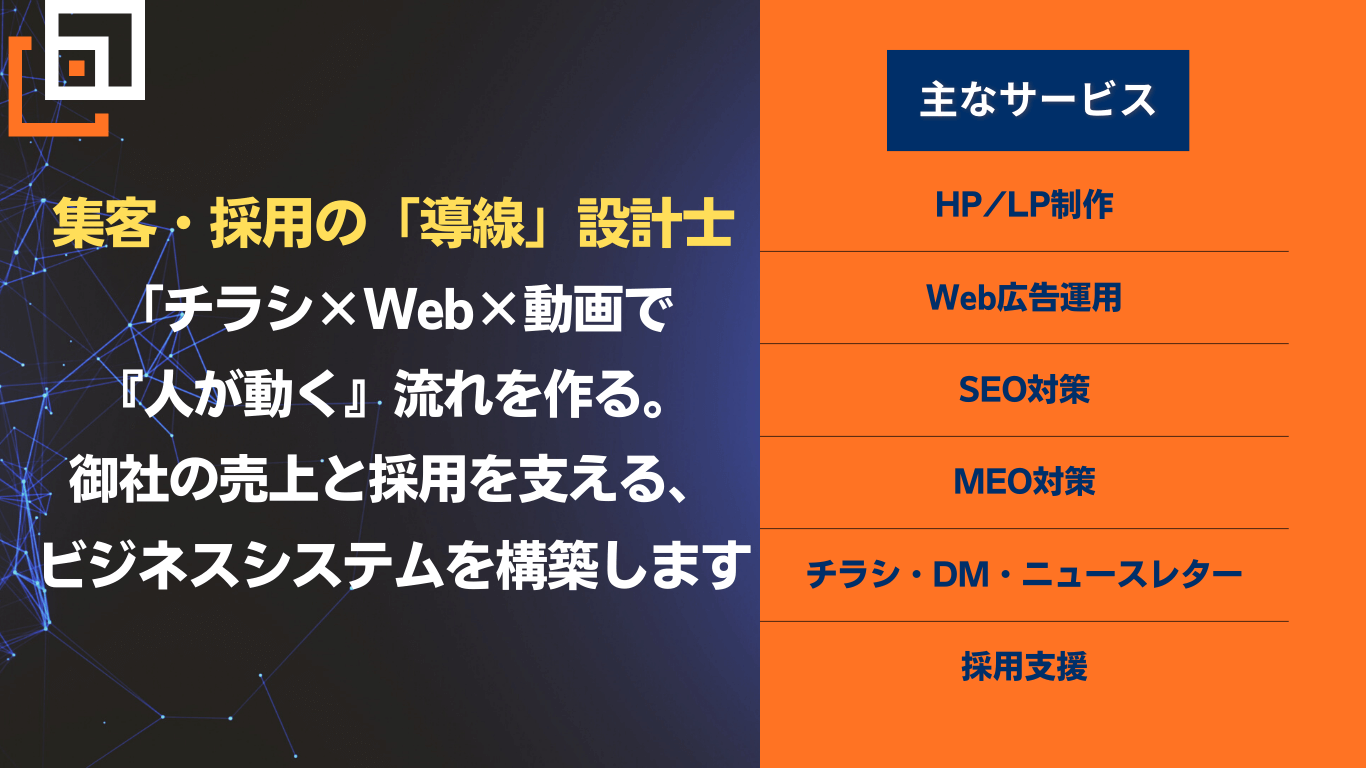 集客・採用の「導線」設計士

「チラシ×Web×動画で
『人が動く』流れを作る。
御社の売上と採用を支える、
ビジネスシステムを構築します

主なサービス

HP/LP制作

Web広告運用

SEO対策

MEO対策

チラシ・DM・ニュースレター

採用支援